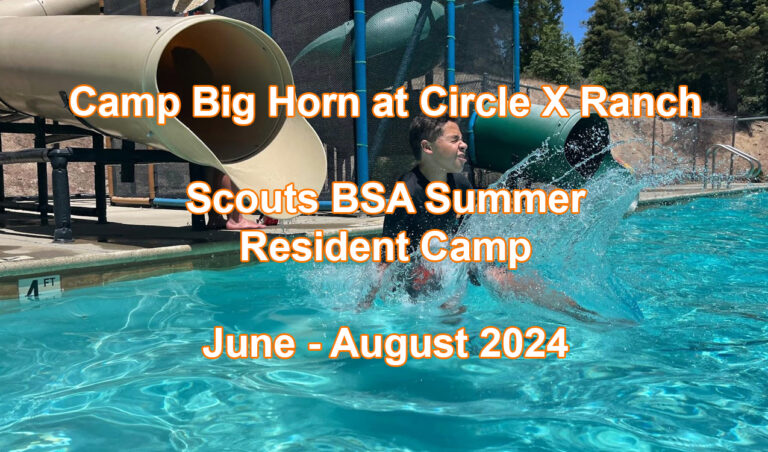 Camp Big Horn at Circle X Ranch

Scouts BSA Summer Resident Camp

June - August 2024

4 FT